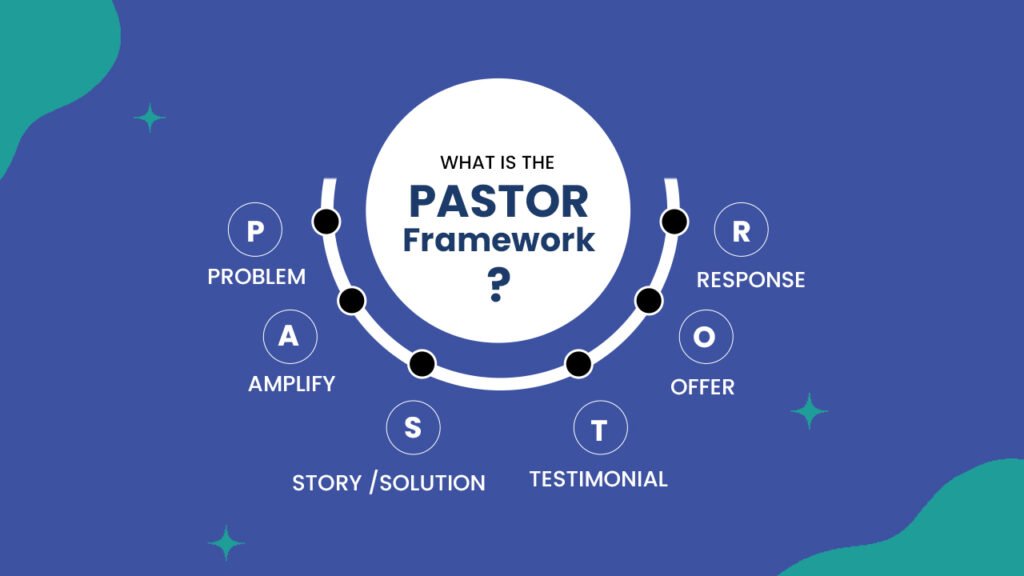 WHAT IS THE
PASTOR
Framework
?

P
PROBLEM

A
AMPLIFY

S
STORY /SOLUTION

T
TESTIMONIAL

O
OFFER

R
RESPONSE